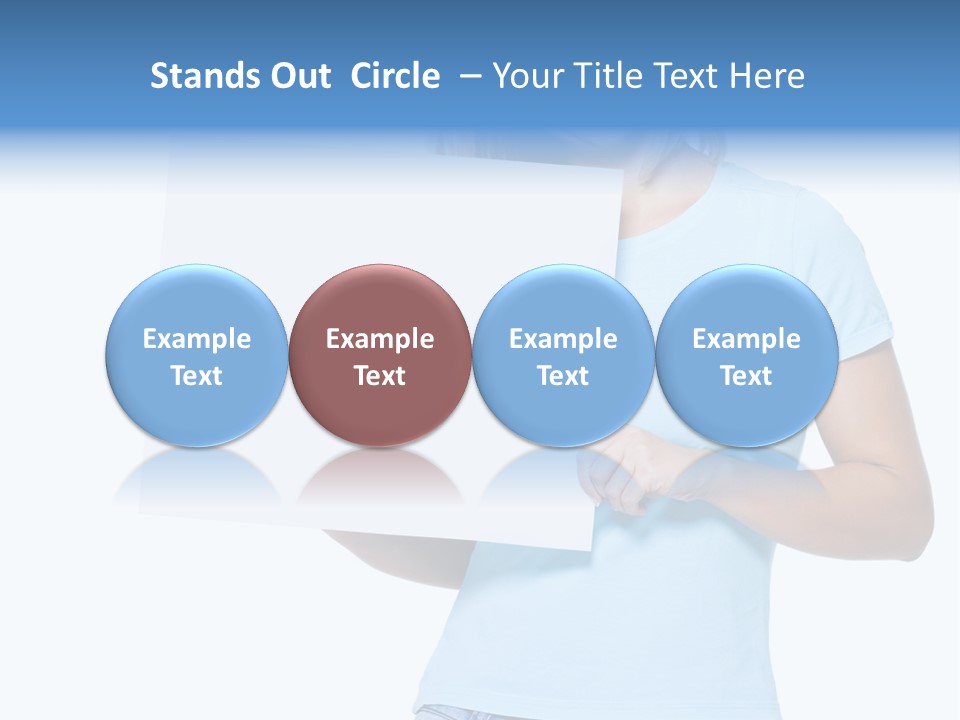 Stands Out Circle – Your Title Text Here

Example Text

Example Text

Example Text

Example Text